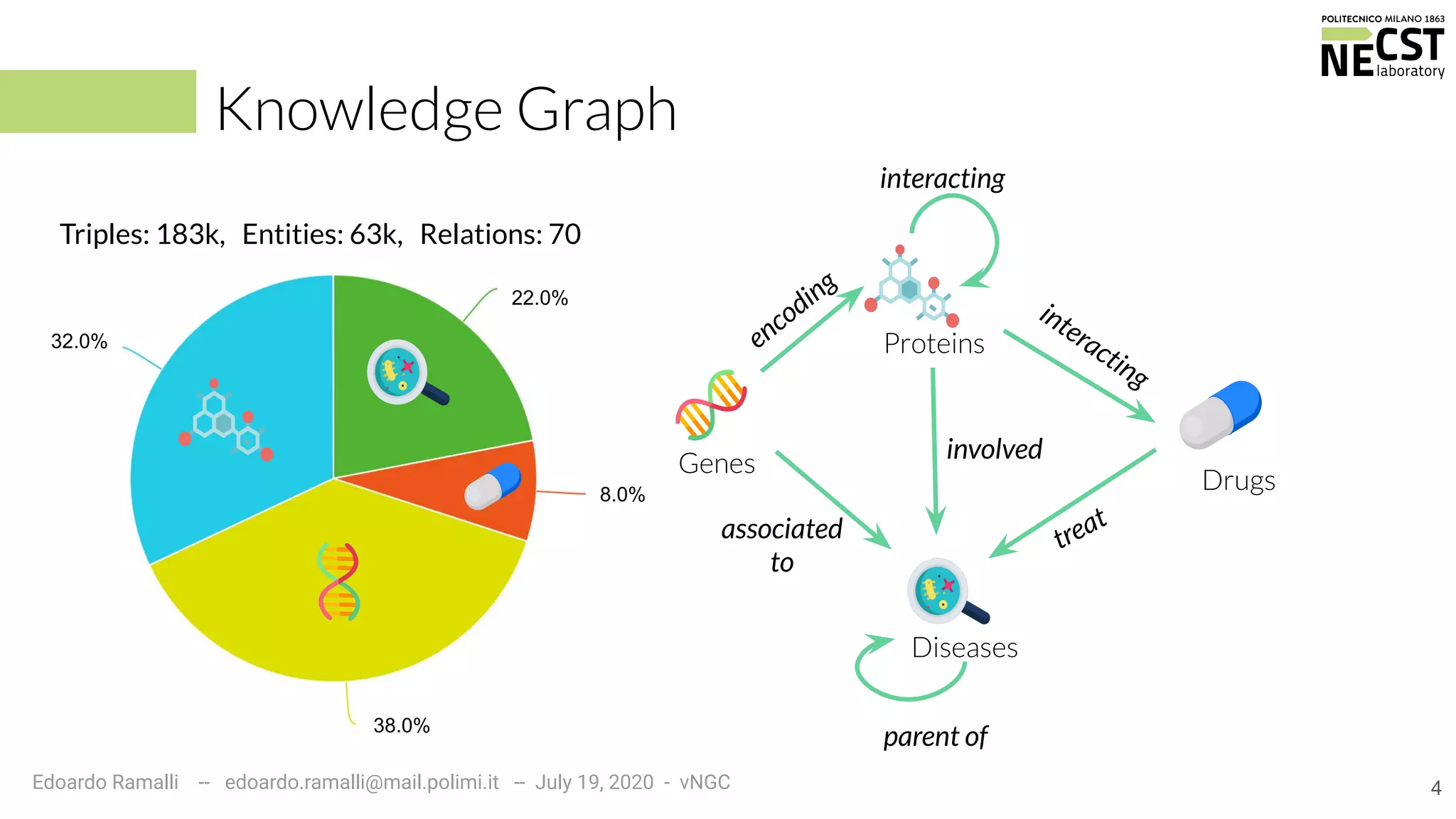 POLITECNICO MILANO 1863
NECST laboratory

Knowledge Graph

Triples: 183k, Entities: 63k, Relations: 70

22.0%
32.0%
8.0%
38.0%

interacting
encoding
Proteins
interacting
Genes
involved
Drugs
associated to
treat
Diseases
parent of

Edoardo Ramalli -- edoardo.ramalli@mail.polimi.it -- July 19, 2020 - vNGC

4